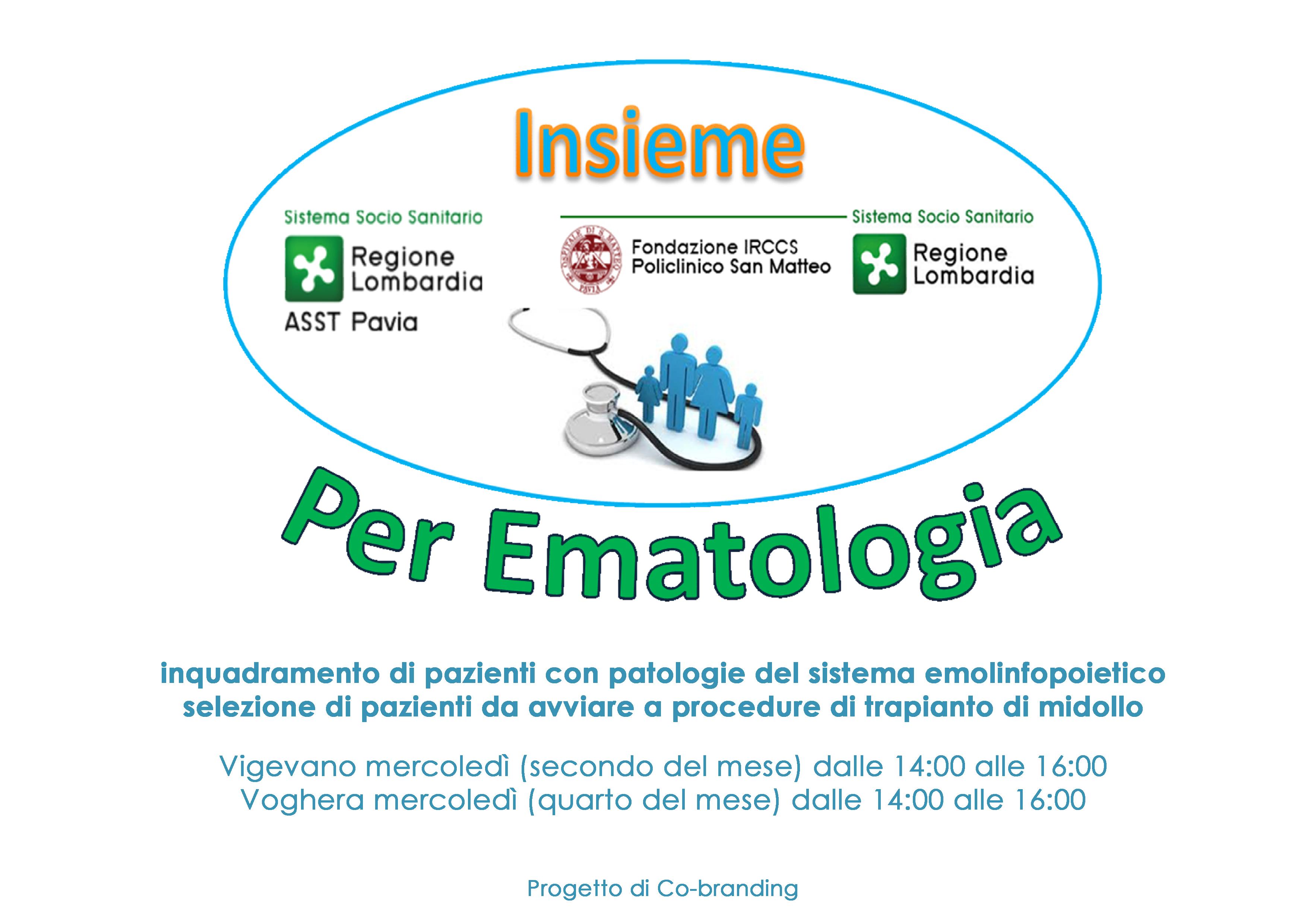 Insieme

Sistema Socio Sanitario
Regione Lombardia
ASST Pavia

OSPITALE DI S. MATTEO PAVIA
Fondazione IRCCS Policlinico San Matteo

Sistema Socio Sanitario
Regione Lombardia

Per Ematologia

inquadramento di pazienti con patologie del sistema emolinfopoietico
selezione di pazienti da avviare a procedure di trapianto di midollo

Vigevano mercoledì (secondo del mese) dalle 14:00 alle 16:00
Voghera mercoledì (quarto del mese) dalle 14:00 alle 16:00

Progetto di Co-branding